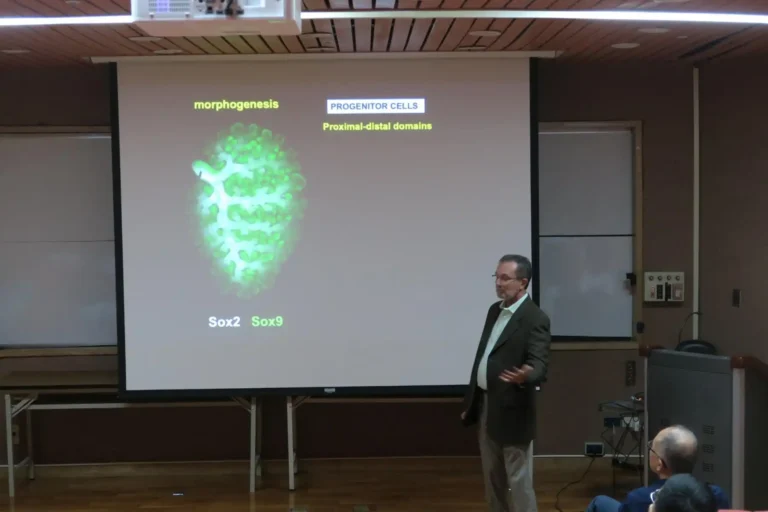 morphogenesis

PROGENITOR CELLS

Proximal-distal domains

Sox2 Sox9